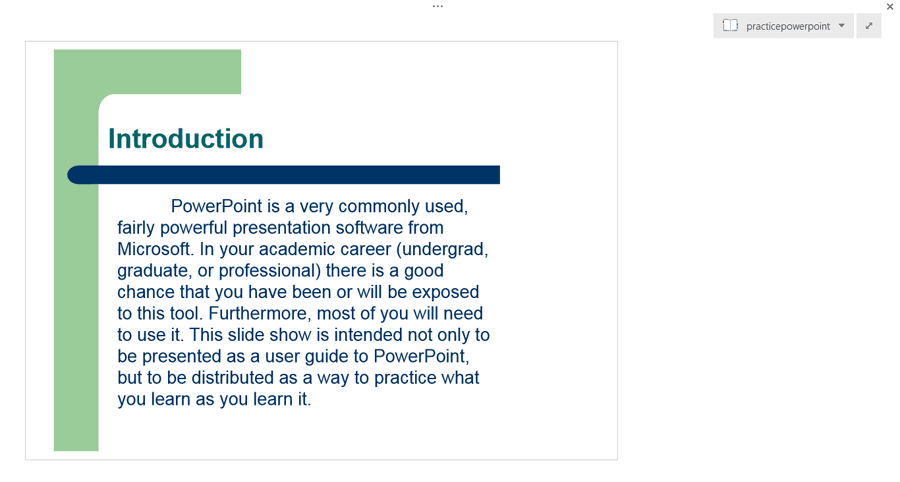 ...

×

practicepowerpoint

Introduction

PowerPoint is a very commonly used, fairly powerful presentation software from Microsoft. In your academic career (undergrad, graduate, or professional) there is a good chance that you have been or will be exposed to this tool. Furthermore, most of you will need to use it. This slide show is intended not only to be presented as a user guide to PowerPoint, but to be distributed as a way to practice what you learn as you learn it.